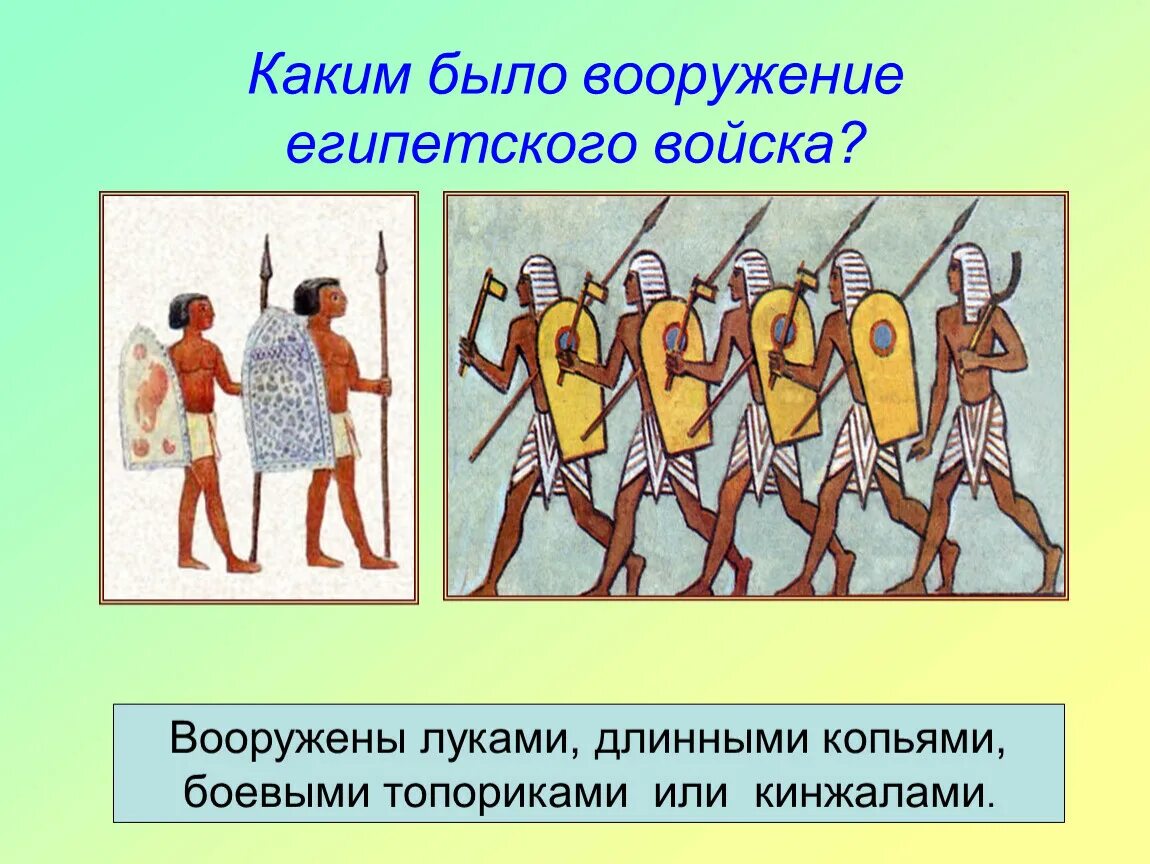 Каким было вооружение египетского войска?

Вооружены луками, длинными копьями, боевыми топориками или кинжалами.